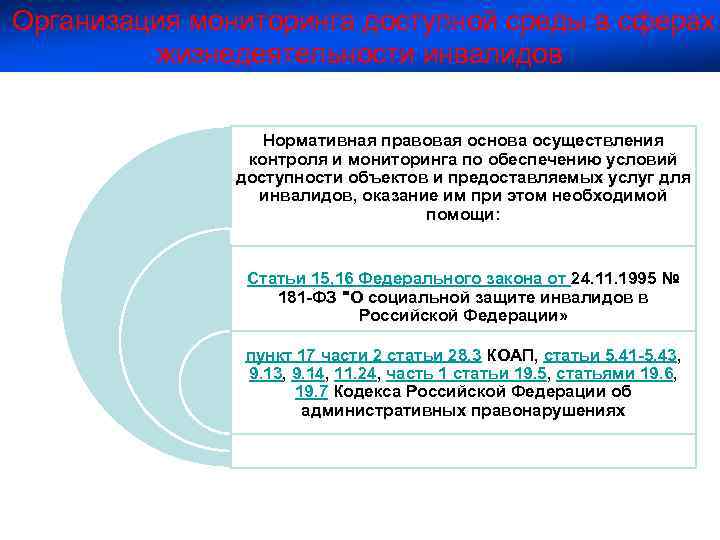 Организация мониторинга доступной среды в сферах жизнедеятельности инвалидов

Нормативная правовая основа осуществления контроля и мониторинга по обеспечению условий доступности объектов и предоставляемых услуг для инвалидов, оказание им при этом необходимой помощи:

Статьи 15,16 Федерального закона от 24.11.1995 № 181-ФЗ "О социальной защите инвалидов в Российской Федерации»

пункт 17 части 2 статьи 28.3 КОАП, статьи 5.41-5.43, 9.13, 9.14, 11.24, часть 1 статьи 19.5, статьями 19.6, 19.7 Кодекса Российской Федерации об административных правонарушениях